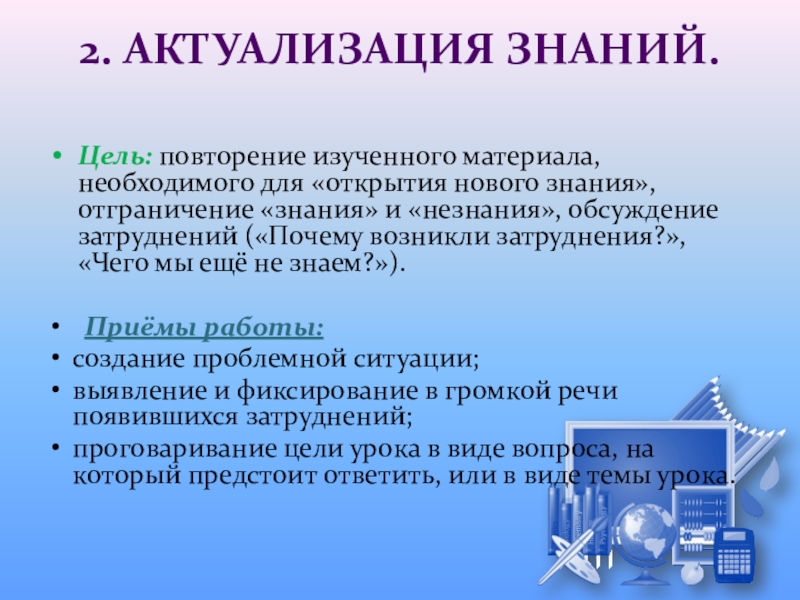 2. АКТУАЛИЗАЦИЯ ЗНАНИЙ.

• Цель: повторение изученного материала, необходимого для «открытия нового знания», отграничение «знания» и «незнания», обсуждение затруднений («Почему возникли затруднения?», «Чего мы ещё не знаем?»).

• Приёмы работы:
• создание проблемной ситуации;
• выявление и фиксирование в громкой речи появившихся затруднений;
• проговаривание цели урока в виде вопроса, на который предстоит ответить, или в виде темы урока.